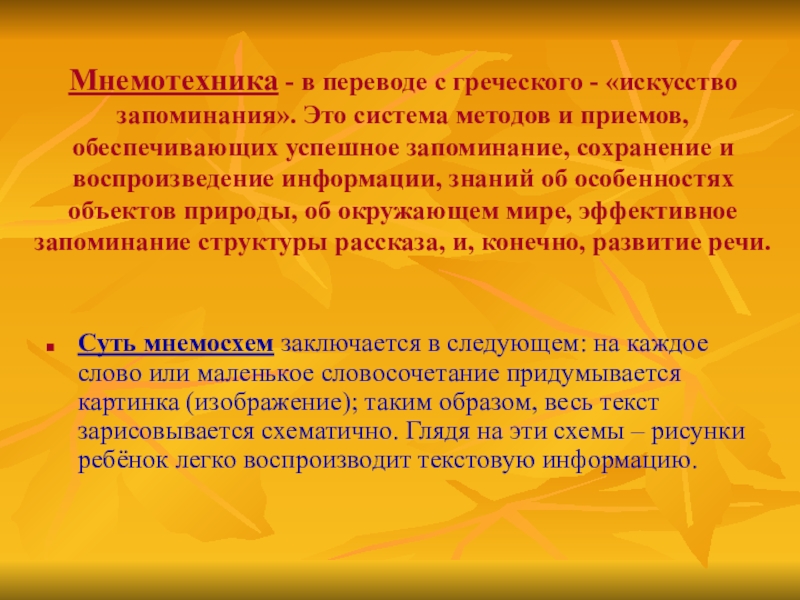 Мнемотехника - в переводе с греческого - «искусство запоминания». Это система методов и приемов, обеспечивающих успешное запоминание, сохранение и воспроизведение информации, знаний об особенностях объектов природы, об окружающем мире, эффективное запоминание структуры рассказа, и, конечно, развитие речи.

Суть мнемосхем заключается в следующем: на каждое слово или маленькое словосочетание придумывается картинка (изображение); таким образом, весь текст зарисовывается схематично. Глядя на эти схемы – рисунки ребёнок легко воспроизводит текстовую информацию.